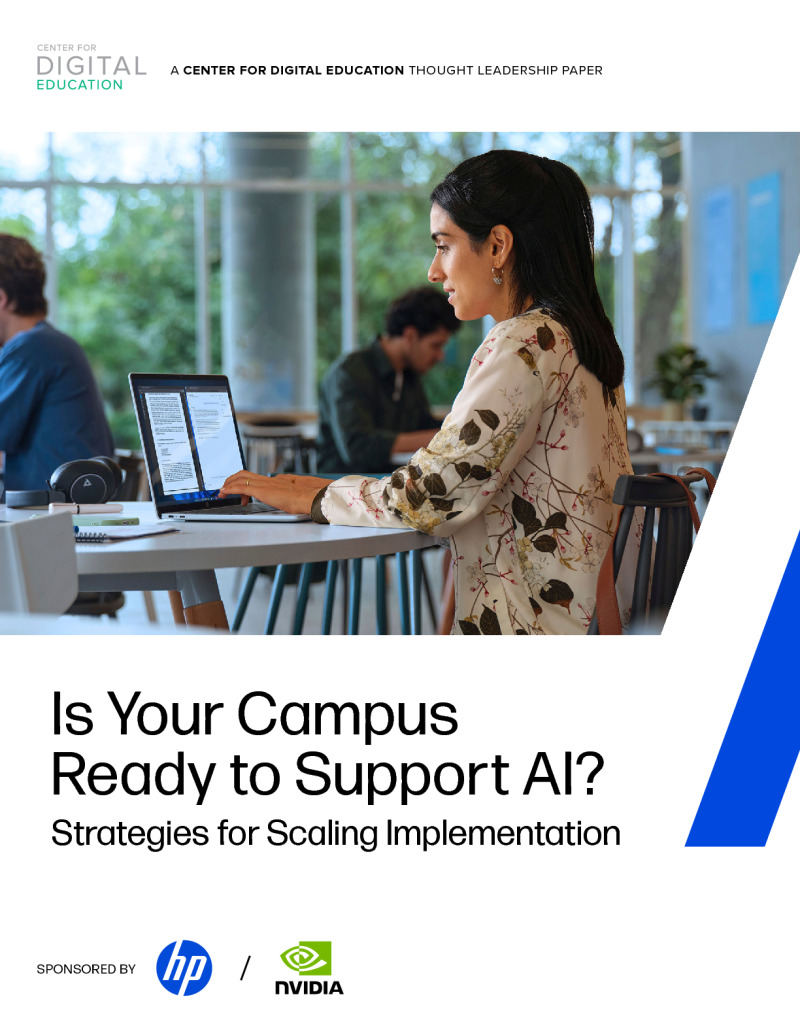 CENTER FOR
DIGITAL
EDUCATION

A CENTER FOR DIGITAL EDUCATION THOUGHT LEADERSHIP PAPER

Is Your Campus Ready to Support AI?

Strategies for Scaling Implementation

SPONSORED BY hp / NVIDIA